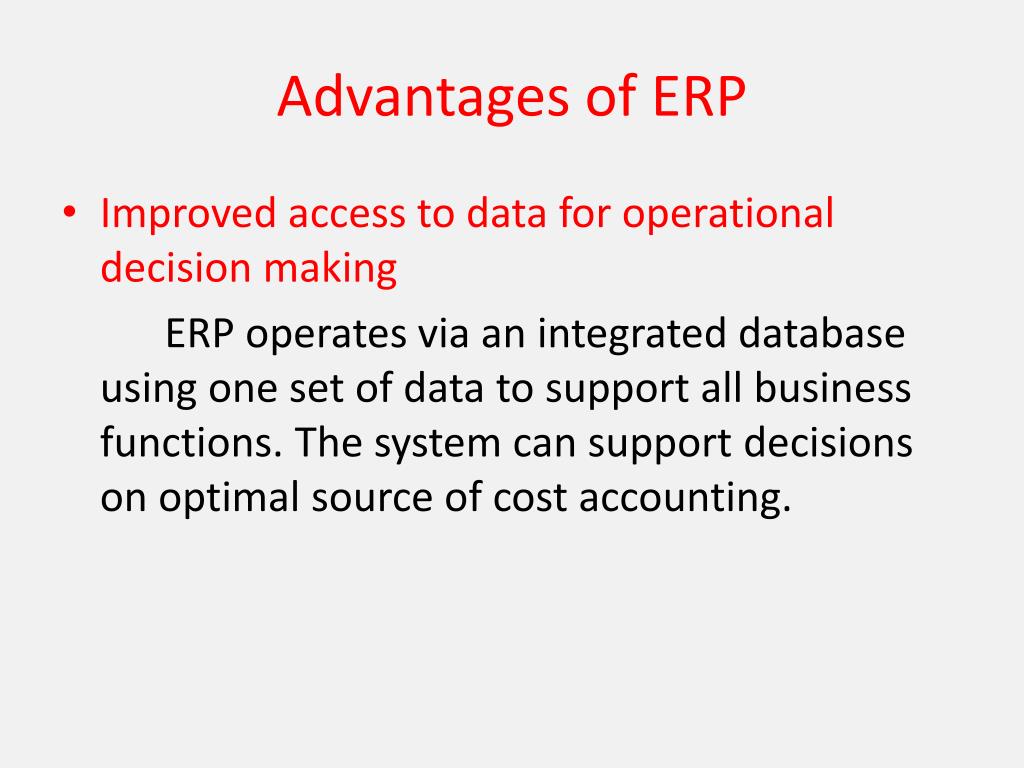 Advantages of ERP

• Improved access to data for operational decision making

ERP operates via an integrated database using one set of data to support all business functions. The system can support decisions on optimal source of cost accounting.